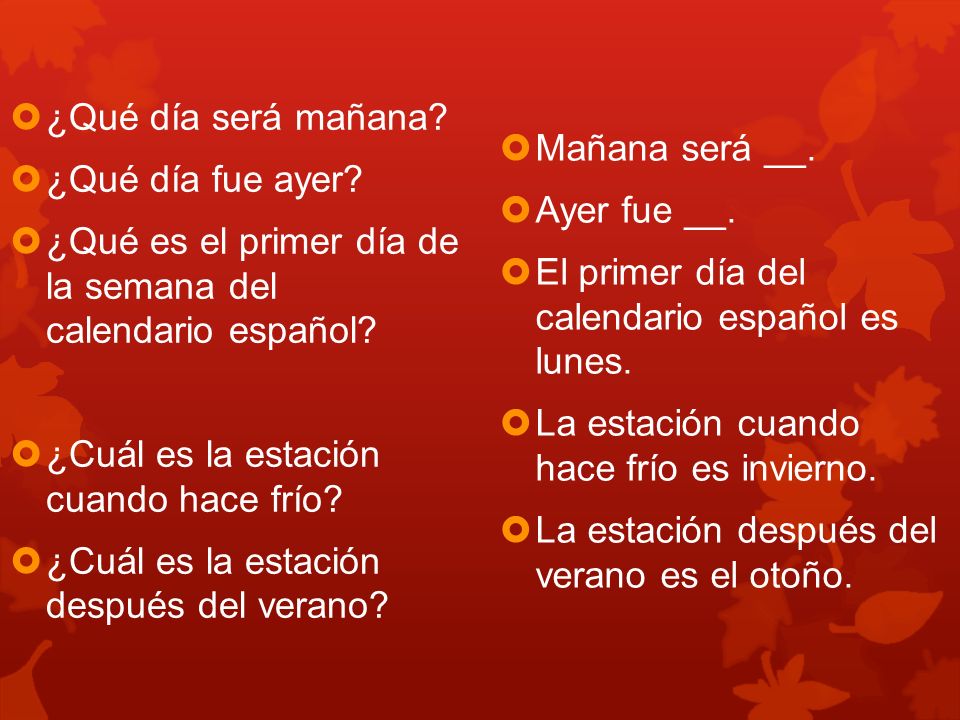 ¿Qué día será mañana?

¿Qué día fue ayer?

¿Qué es el primer día de la semana del calendario español?

¿Cuál es la estación cuando hace frío?

¿Cuál es la estación después del verano?

Mañana será __.

Ayer fue __.

El primer día del calendario español es lunes.

La estación cuando hace frío es invierno.

La estación después del verano es el otoño.